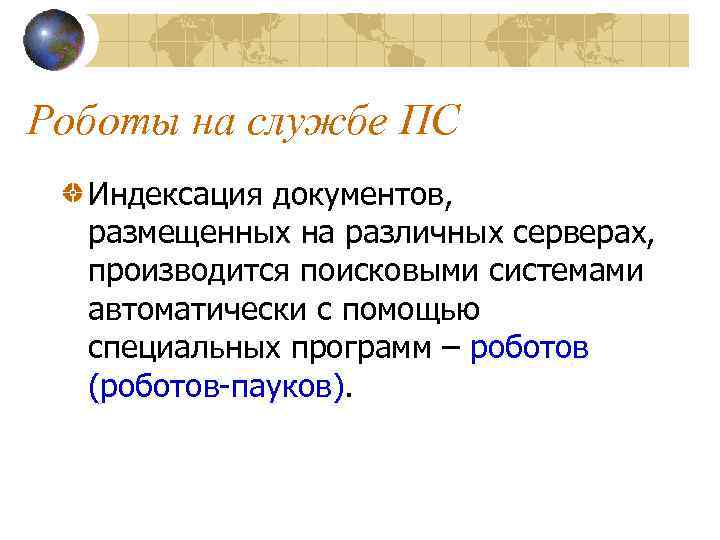 Роботы на службе ПС

Индексация документов, размещенных на различных серверах, производится поисковыми системами автоматически с помощью специальных программ – роботов (роботов-пауков).